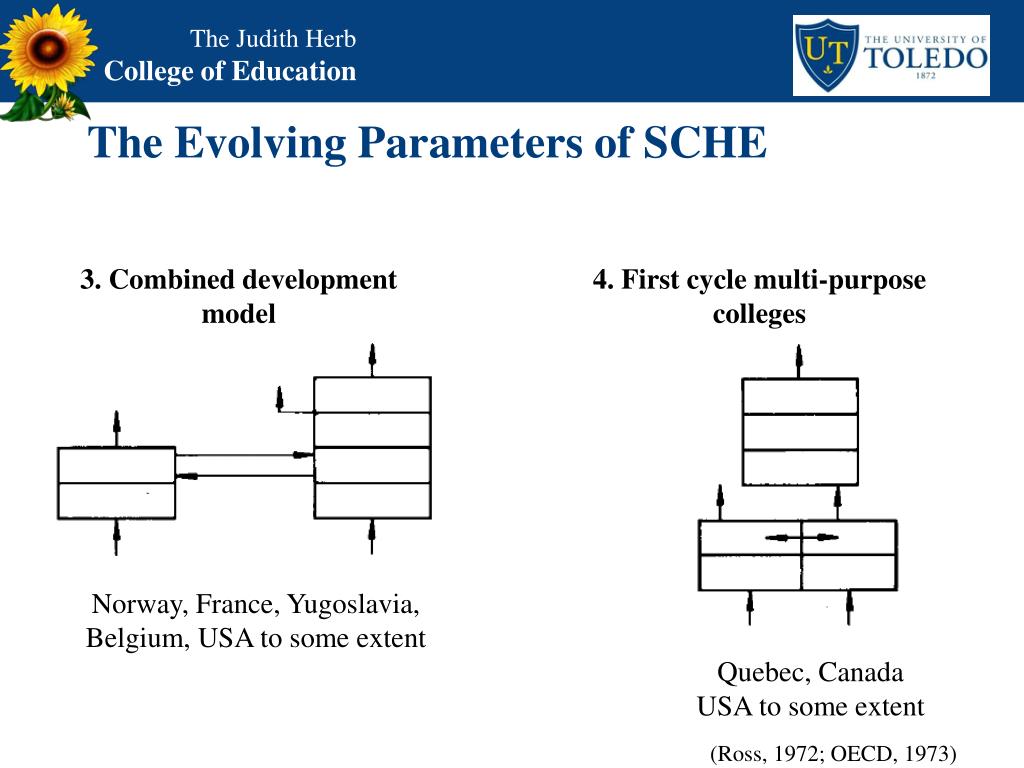 The Judith Herb
College of Education

UT THE UNIVERSITY OF TOLEDO 1872

The Evolving Parameters of SCHE

3. Combined development model

Norway, France, Yugoslavia, Belgium, USA to some extent

4. First cycle multi-purpose colleges

Quebec, Canada
USA to some extent

(Ross, 1972; OECD, 1973)